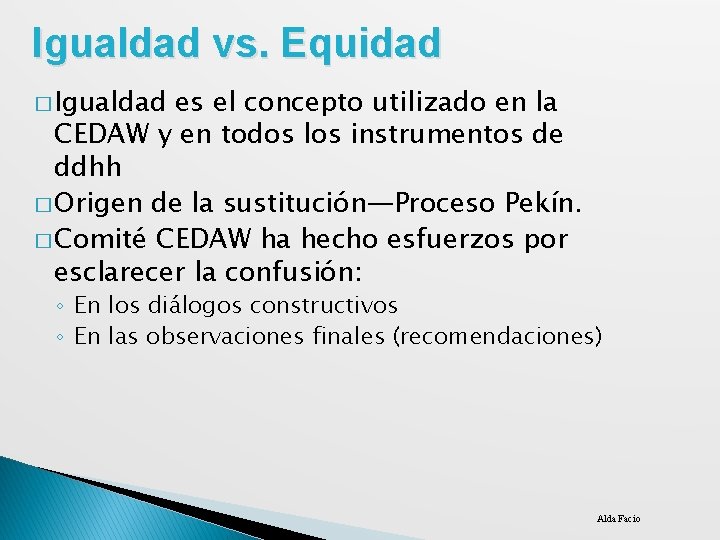 Igualdad vs. Equidad

□ Igualdad es el concepto utilizado en la CEDAW y en todos los instrumentos de ddhh

□ Origen de la sustitución—Proceso Pekín.

□ Comité CEDAW ha hecho esfuerzos por esclarecer la confusión:

◦ En los diálogos constructivos

◦ En las observaciones finales (recomendaciones)

Alda Facio